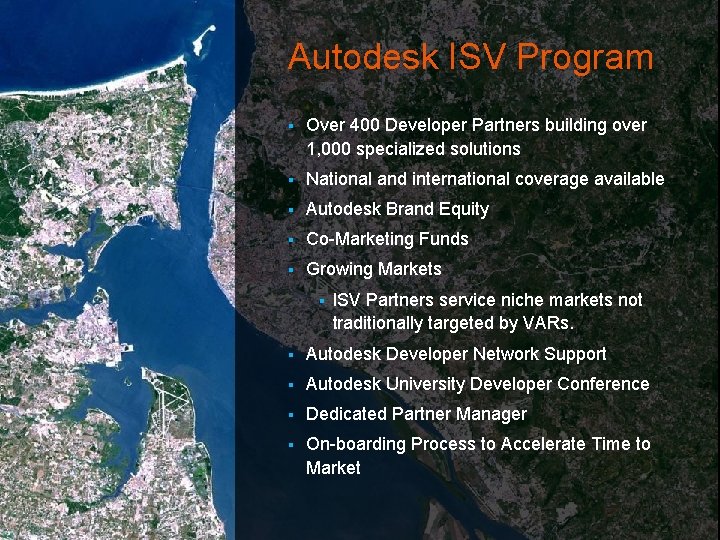 Autodesk ISV Program

- Over 400 Developer Partners building over 1,000 specialized solutions
- National and international coverage available
- Autodesk Brand Equity
- Co-Marketing Funds
- Growing Markets
  - ISV Partners service niche markets not traditionally targeted by VARs.
- Autodesk Developer Network Support
- Autodesk University Developer Conference
- Dedicated Partner Manager
- On-boarding Process to Accelerate Time to Market